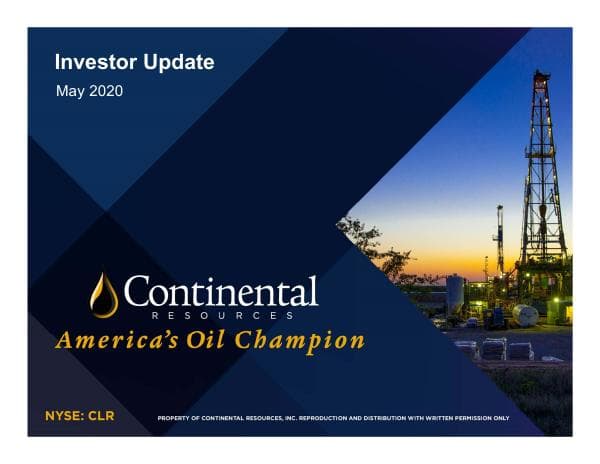 Investor Update

May 2020

Continental
RESOURCES

America's Oil Champion

NYSE: CLR

PROPERTY OF CONTINENTAL RESOURCES, INC. REPRODUCTION AND DISTRIBUTION WITH WRITTEN PERMISSION ONLY